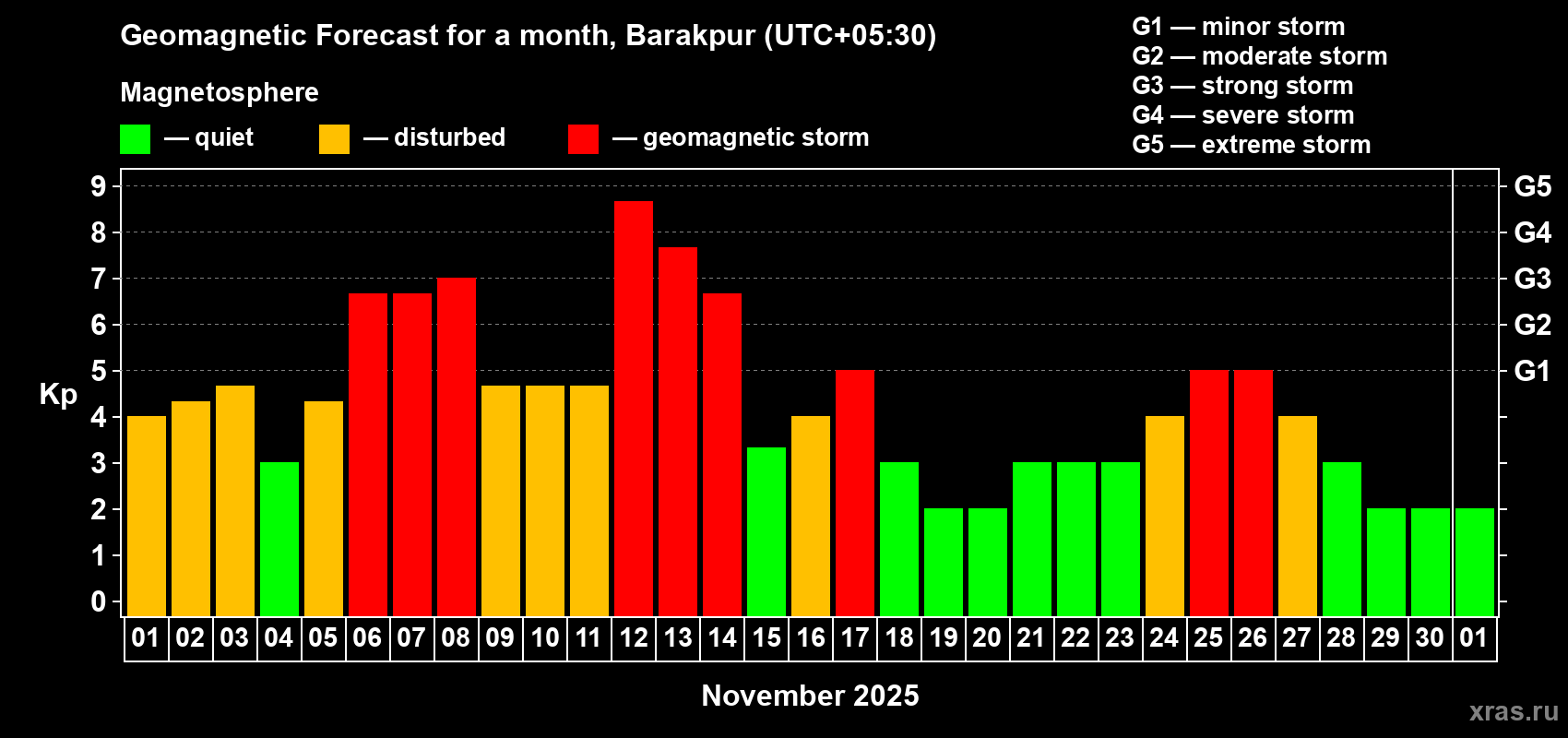 Geomagnetic Forecast for a month, Barakpur (UTC+05:30)

Magnetosphere

— quiet — disturbed — geomagnetic storm

G1 — minor storm
G2 — moderate storm
G3 — strong storm
G4 — severe storm
G5 — extreme storm

Kp

9
8
7
6
5
4
3
2
1
0

G5
G4
G3
G2
G1

01 02 03 04 05 06 07 08 09 10 11 12 13 14 15 16 17 18 19 20 21 22 23 24 25 26 27 28 29 30 01

November 2025

xras.ru